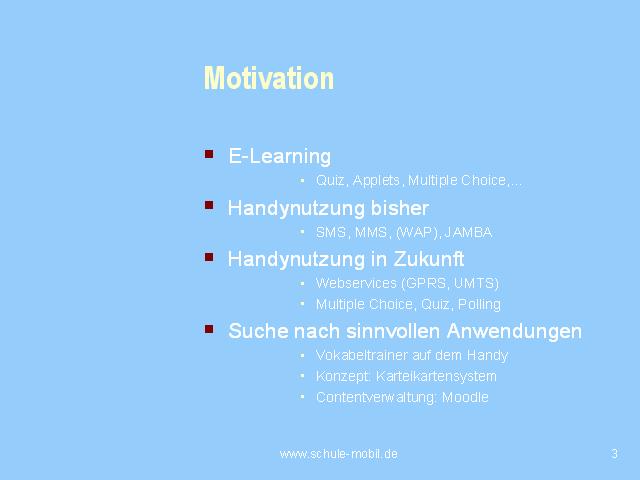 Motivation

- E-Learning
  - Quiz, Applets, Multiple Choice,...
- Handynutzung bisher
  - SMS, MMS, (WAP), JAMBA
- Handynutzung in Zukunft
  - Webservices (GPRS, UMTS)
  - Multiple Choice, Quiz, Polling
- Suche nach sinnvollen Anwendungen
  - Vokabeltrainer auf dem Handy
  - Konzept: Karteikartensystem
  - Contentverwaltung: Moodle

www.schule-mobil.de

3